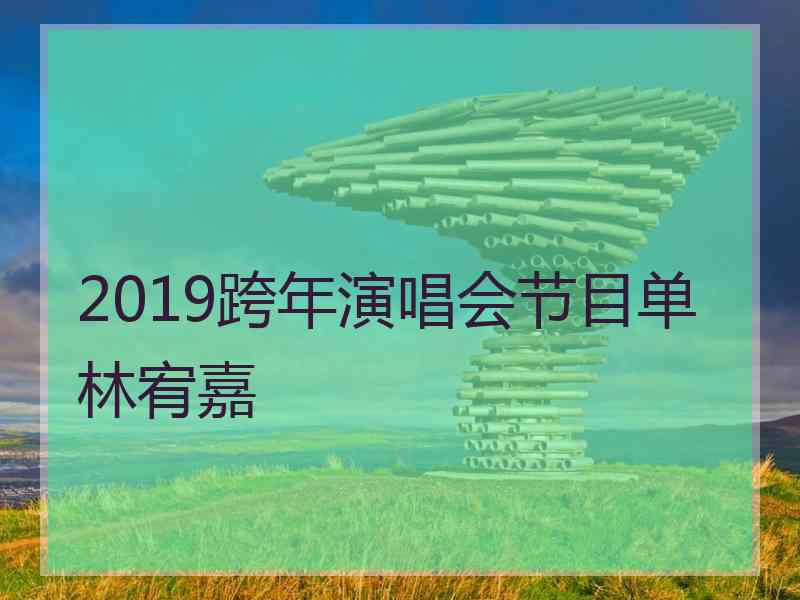 2019跨年演唱会节目单林宥嘉